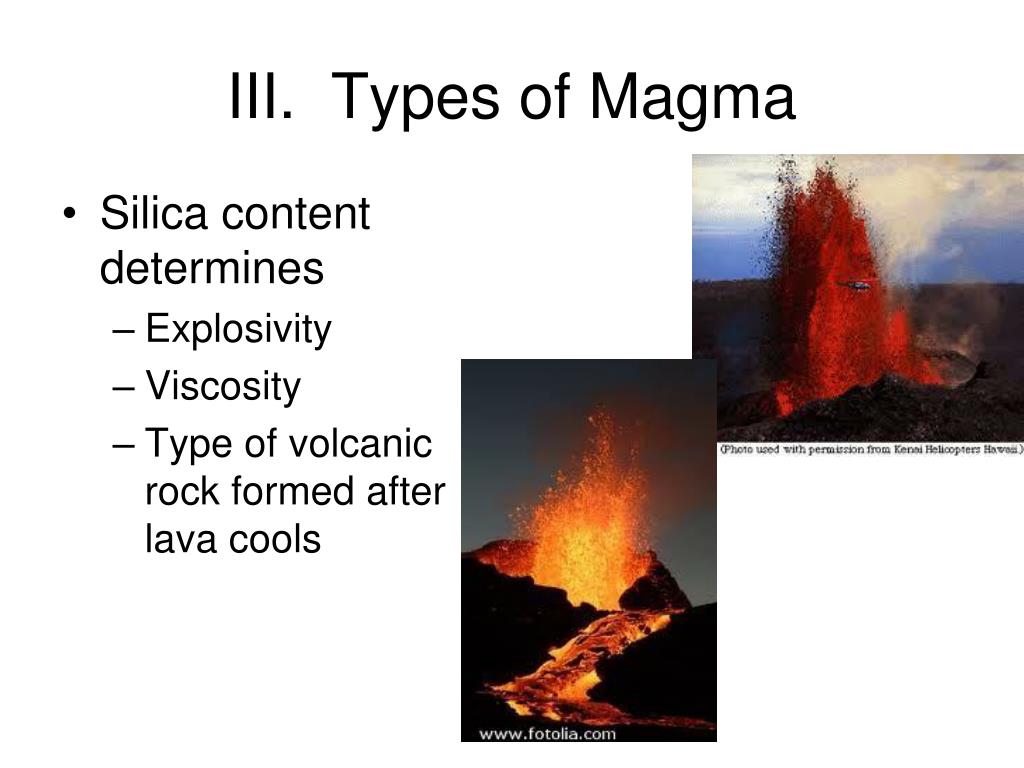 III. Types of Magma

• Silica content determines
– Explosivity
– Viscosity
– Type of volcanic rock formed after lava cools

(Photo used with permission from Kenai Helicopters Hawaii.)

www.fotolia.com